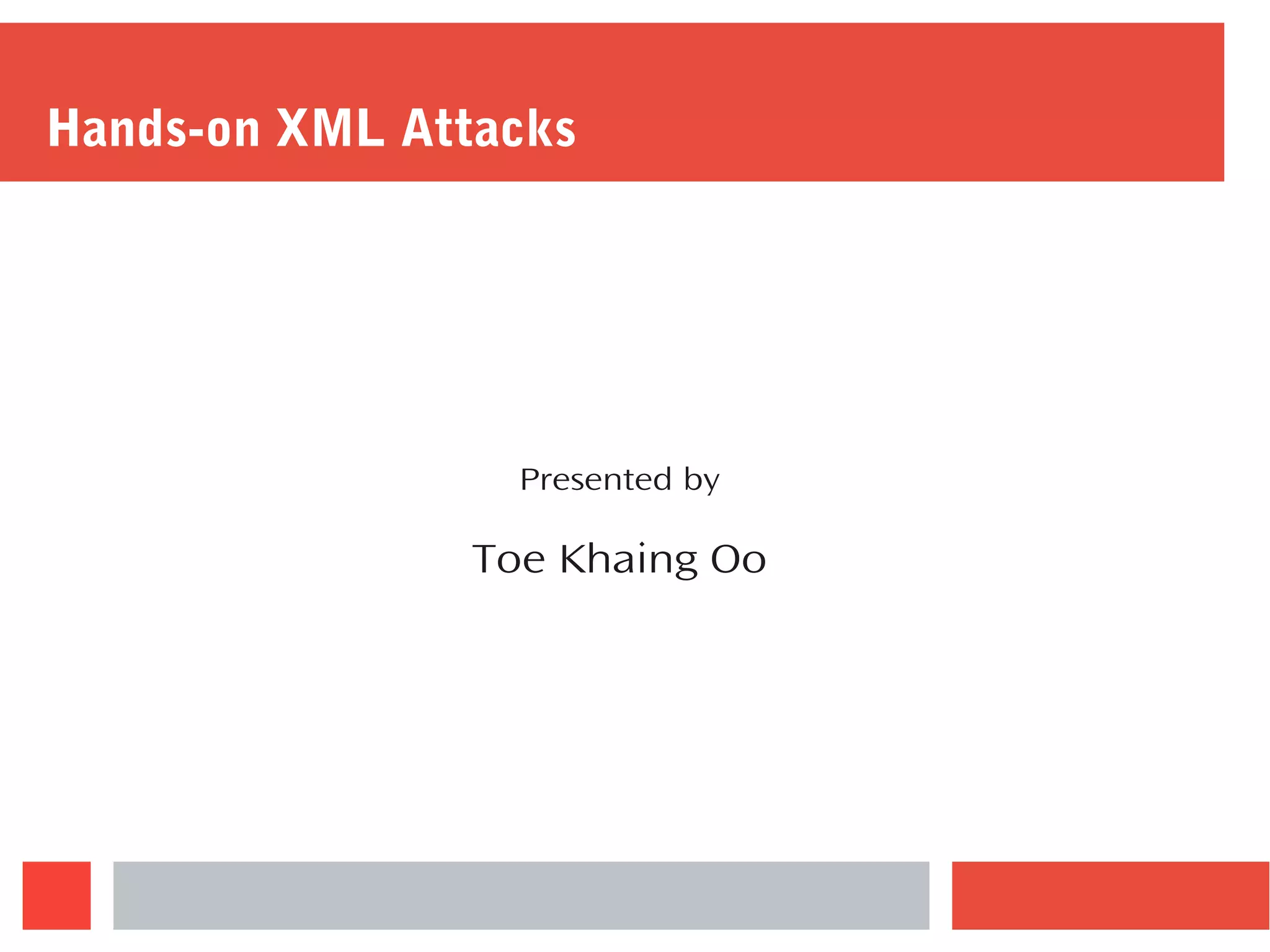 Hands-on XML Attacks

Presented by

Toe Khaing Oo